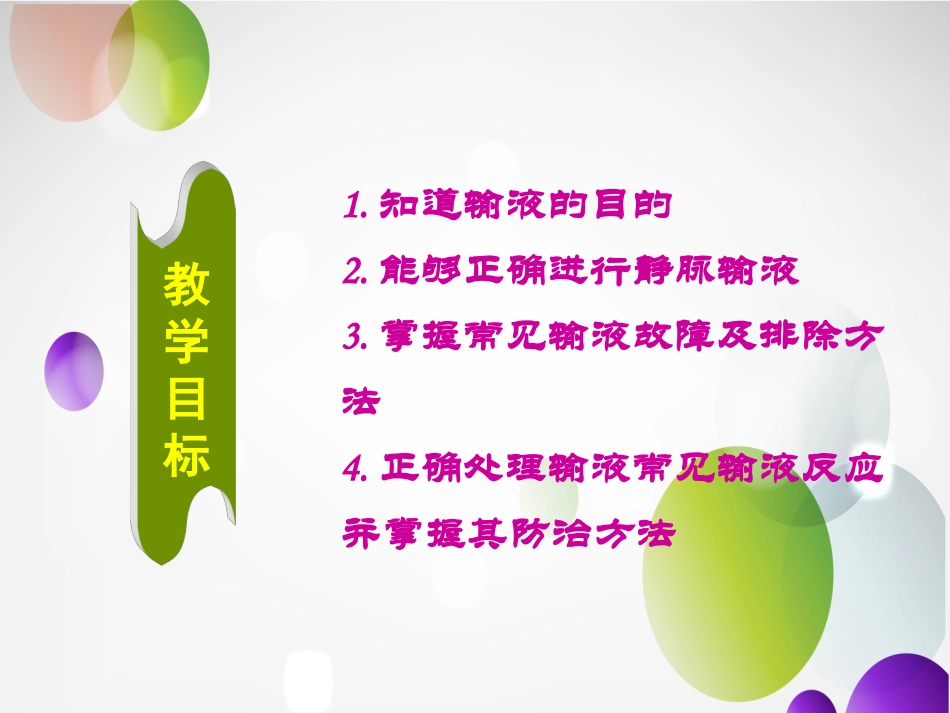 教学目标

1. 知道输液的目的

2. 能够正确进行静脉输液

3. 掌握常见输液故障及排除方法

4. 正确处理输液常见输液反应并掌握其防治方法